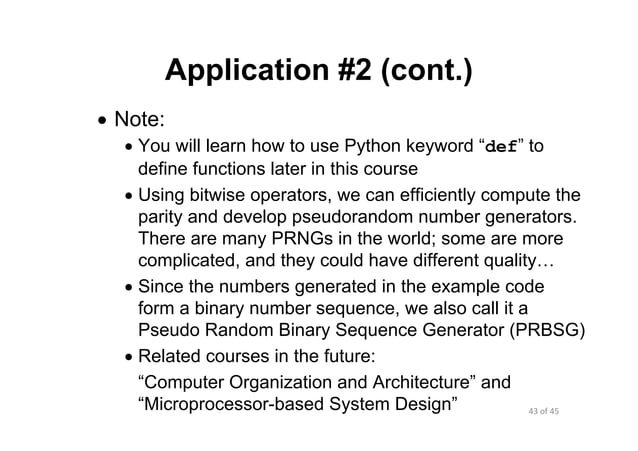 Application #2 (cont.)

• Note:

• You will learn how to use Python keyword “def” to define functions later in this course

• Using bitwise operators, we can efficiently compute the parity and develop pseudorandom number generators. There are many PRNGs in the world; some are more complicated, and they could have different quality…

• Since the numbers generated in the example code form a binary number sequence, we also call it a Pseudo Random Binary Sequence Generator (PRBSG)

• Related courses in the future:
“Computer Organization and Architecture” and “Microprocessor-based System Design”

43 of 45